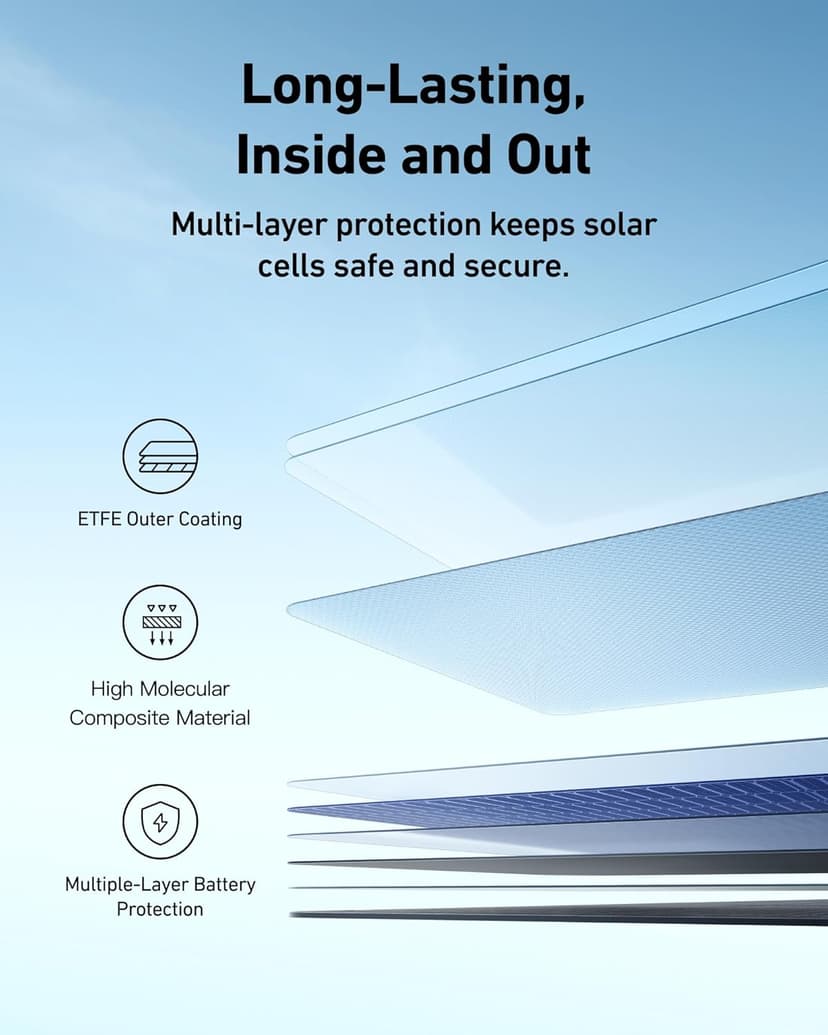 Long-Lasting, Inside and Out

Multi-layer protection keeps solar cells safe and secure.

ETFE Outer Coating

High Molecular Composite Material

Multiple-Layer Battery Protection